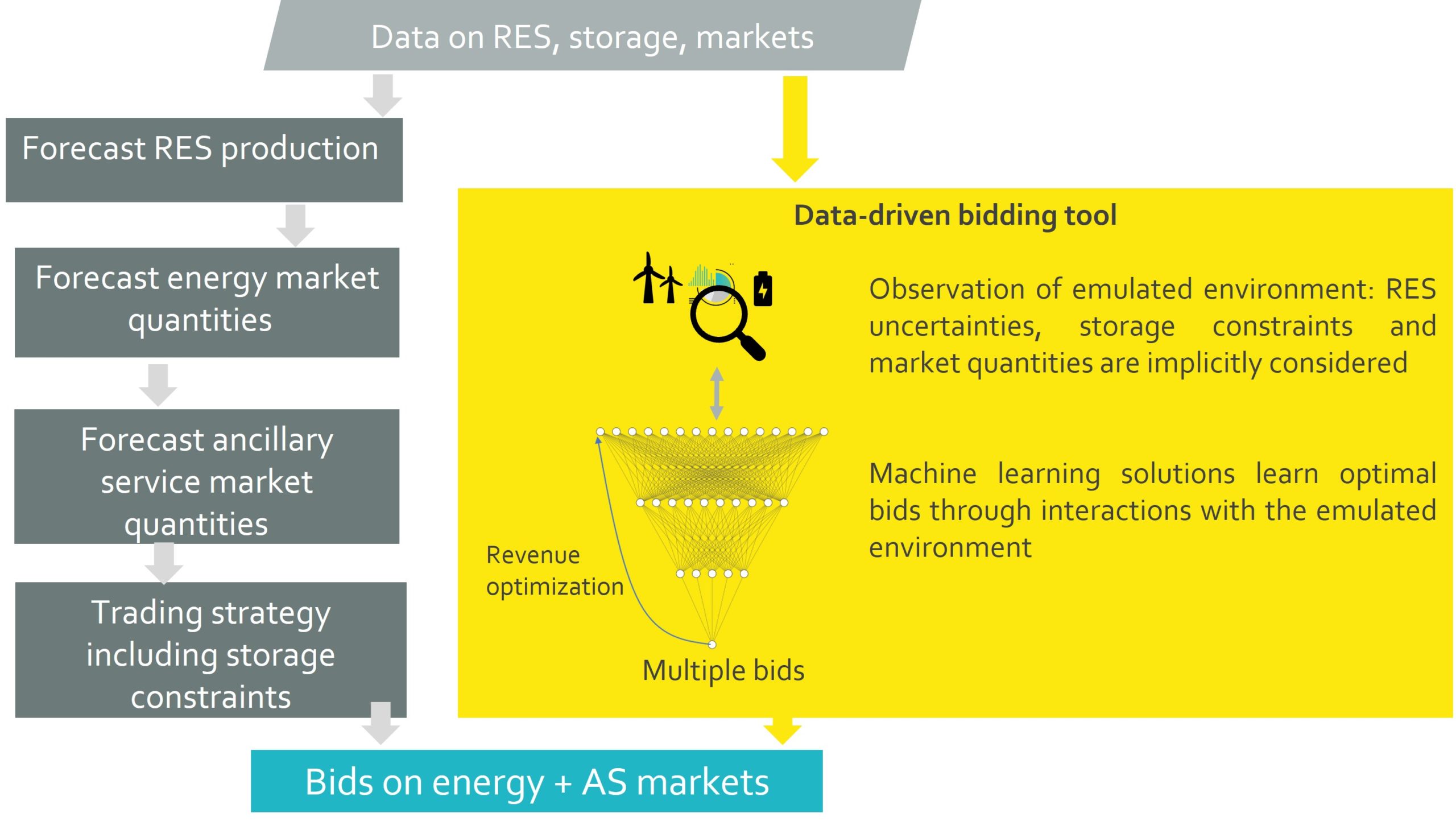 Data on RES, storage, markets

Forecast RES production

Forecast energy market quantities

Forecast ancillary service market quantities

Trading strategy including storage constraints

Data-driven bidding tool

Observation of emulated environment: RES uncertainties, storage constraints and market quantities are implicitly considered

Machine learning solutions learn optimal bids through interactions with the emulated environment

Revenue optimization

Multiple bids

Bids on energy + AS markets